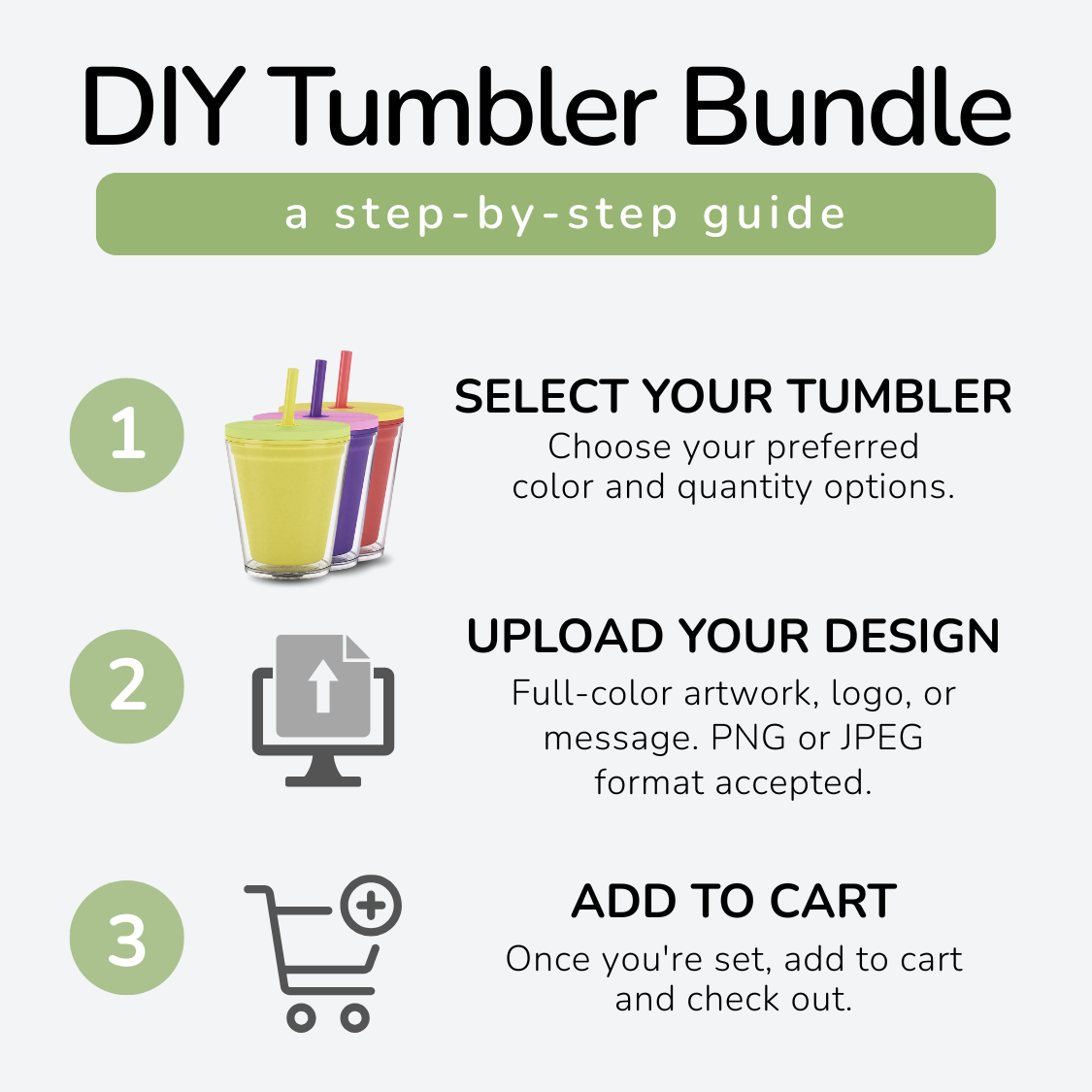 DIY Tumbler Bundle

a step-by-step guide

1

SELECT YOUR TUMBLER

Choose your preferred color and quantity options.

2

UPLOAD YOUR DESIGN

Full-color artwork, logo, or message. PNG or JPEG format accepted.

3

ADD TO CART

Once you're set, add to cart and check out.